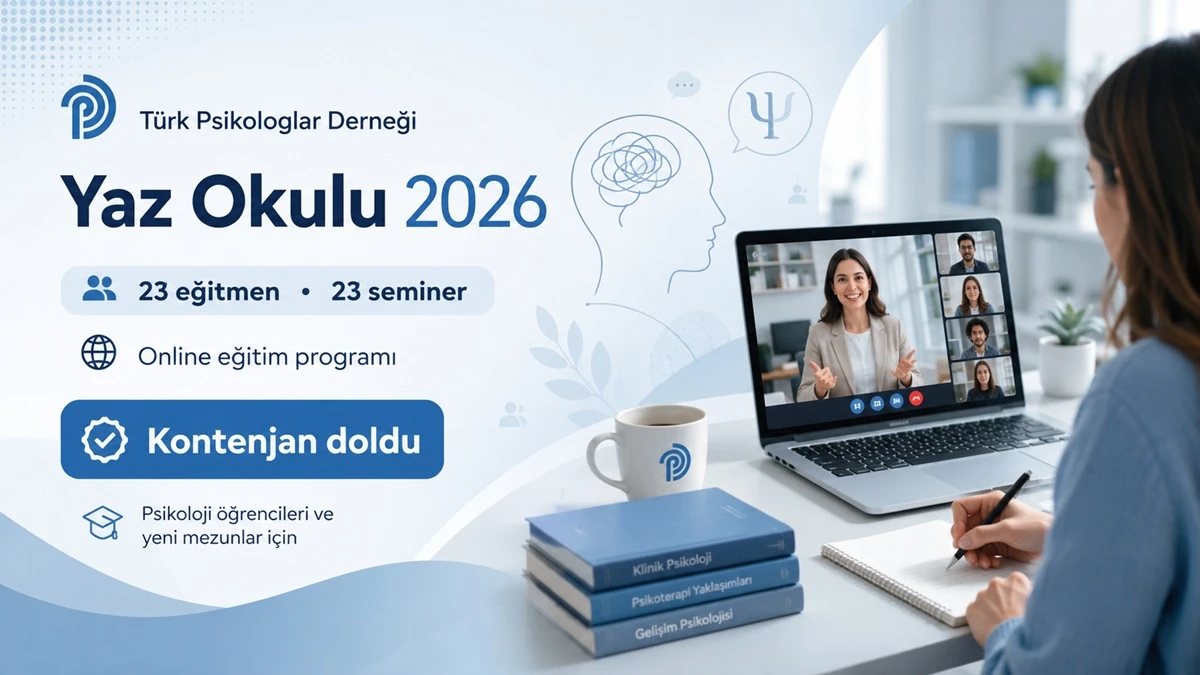 Türk Psikologlar Derneği

Yaz Okulu 2026

23 eğitmen • 23 seminer

Online eğitim programı

Kontenjan doldu

Psikoloji öğrencileri ve yeni mezunlar için

Ψ

Klinik Psikoloji

Psikoterapi Yaklaşımları

Gelişim Psikolojisi